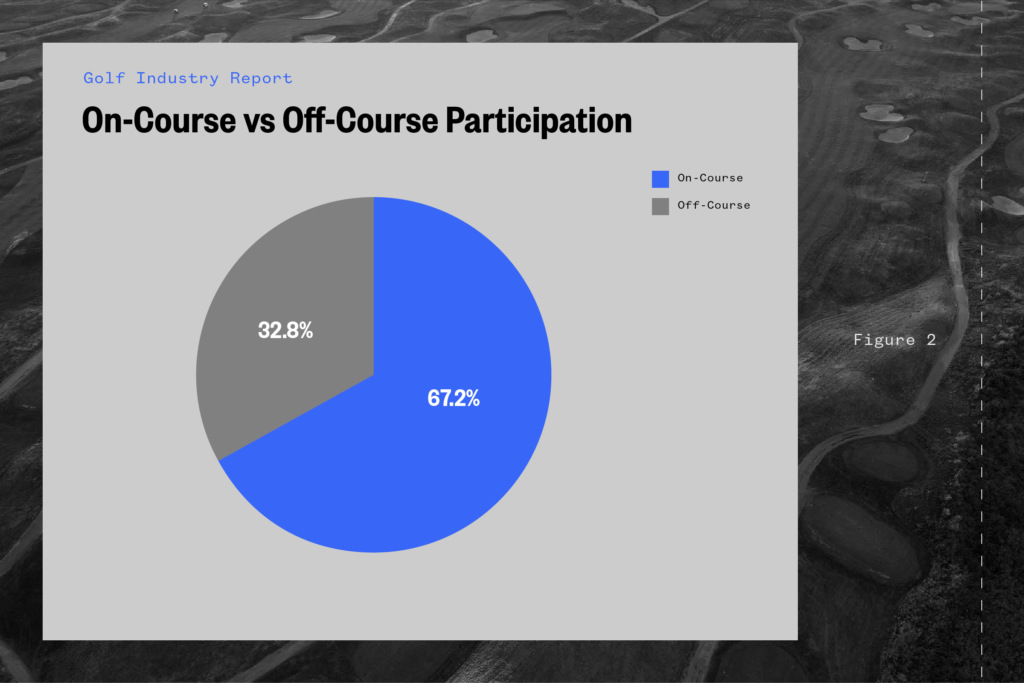 Golf Industry Report

On-Course vs Off-Course Participation

On-Course
Off-Course

32.8%

67.2%

Figure 2